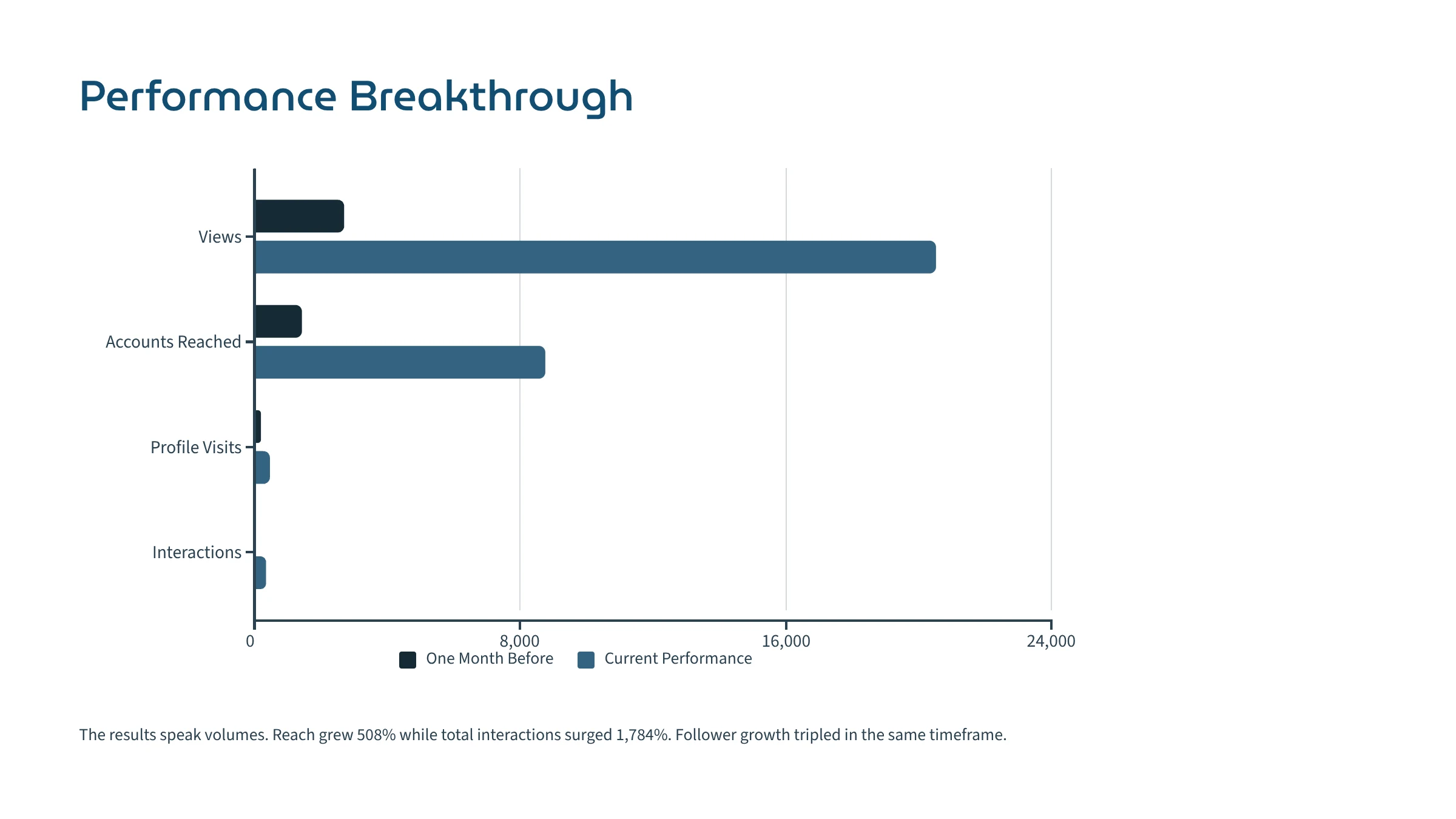 Performance Breakthrough

Views
Accounts Reached
Profile Visits
Interactions

0
8,000
16,000
24,000

One Month Before
Current Performance

The results speak volumes. Reach grew 508% while total interactions surged 1,784%. Follower growth tripled in the same timeframe.